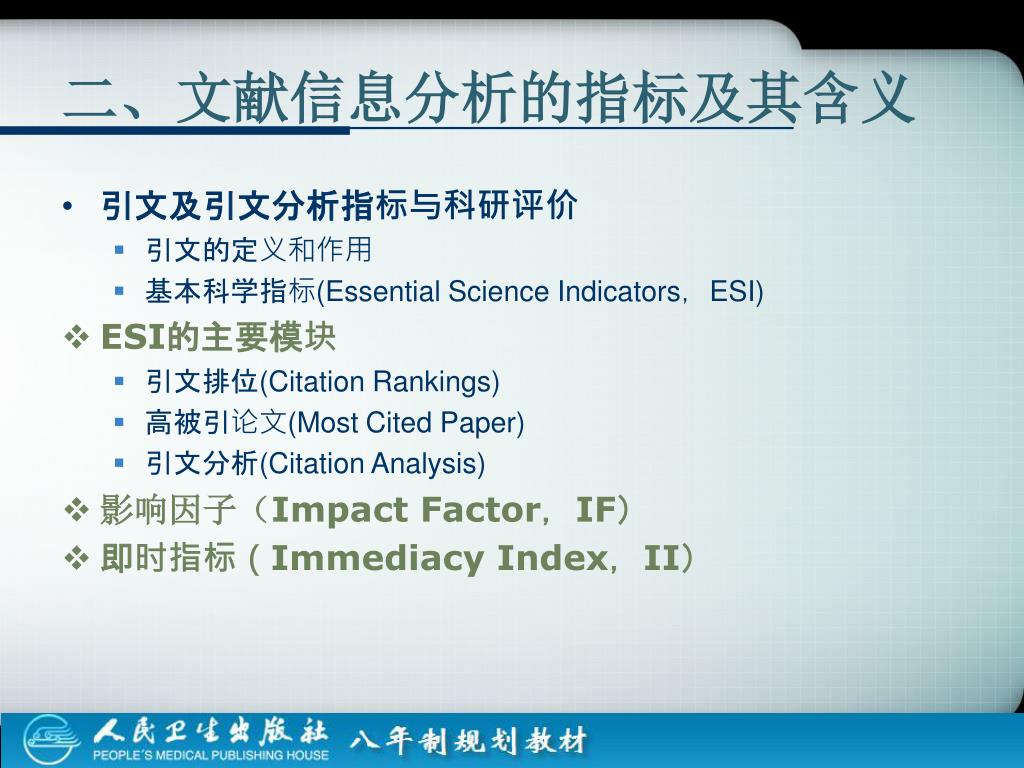 二、文献信息分析的指标及其含义

• 引文及引文分析指标与科研评价
 ▪ 引文的定义和作用
 ▪ 基本科学指标(Essential Science Indicators，ESI)
❖ ESI的主要模块
 ▪ 引文排位(Citation Rankings)
 ▪ 高被引论文(Most Cited Paper)
 ▪ 引文分析(Citation Analysis)
❖ 影响因子（Impact Factor，IF）
❖ 即时指标（Immediacy Index，II）

人民卫生出版社
PEOPLE'S MEDICAL PUBLISHING HOUSE
八年制规划教材